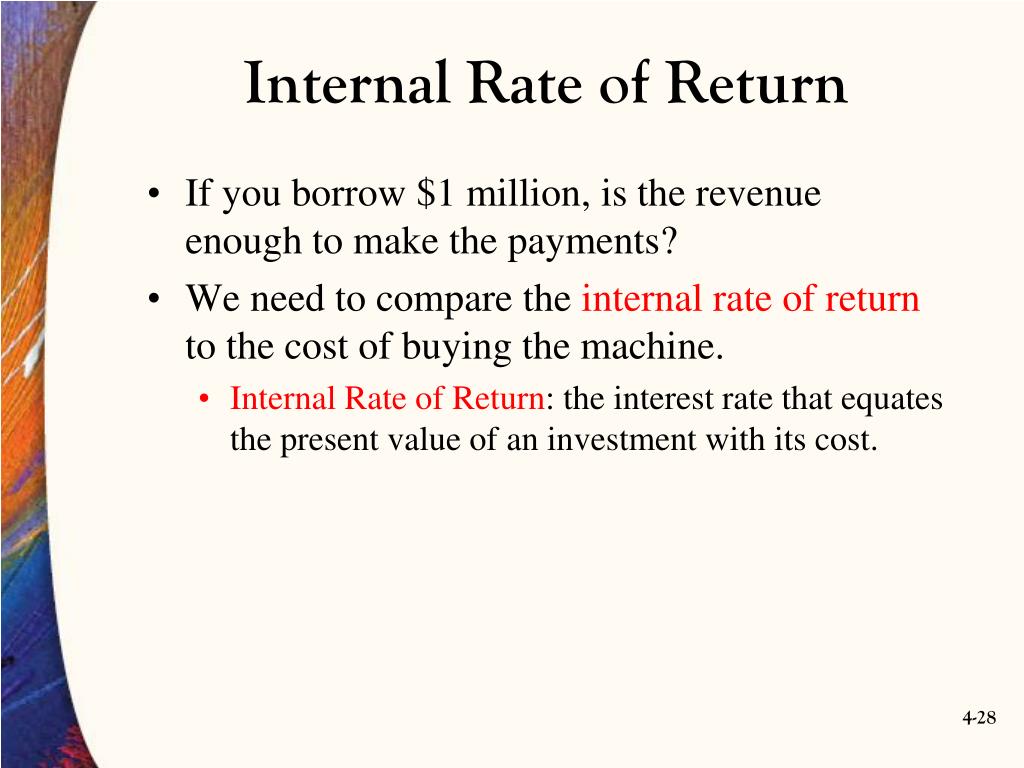 Internal Rate of Return

• If you borrow \$1 million, is the revenue enough to make the payments?
• We need to compare the internal rate of return to the cost of buying the machine.
  • Internal Rate of Return: the interest rate that equates the present value of an investment with its cost.

4-28